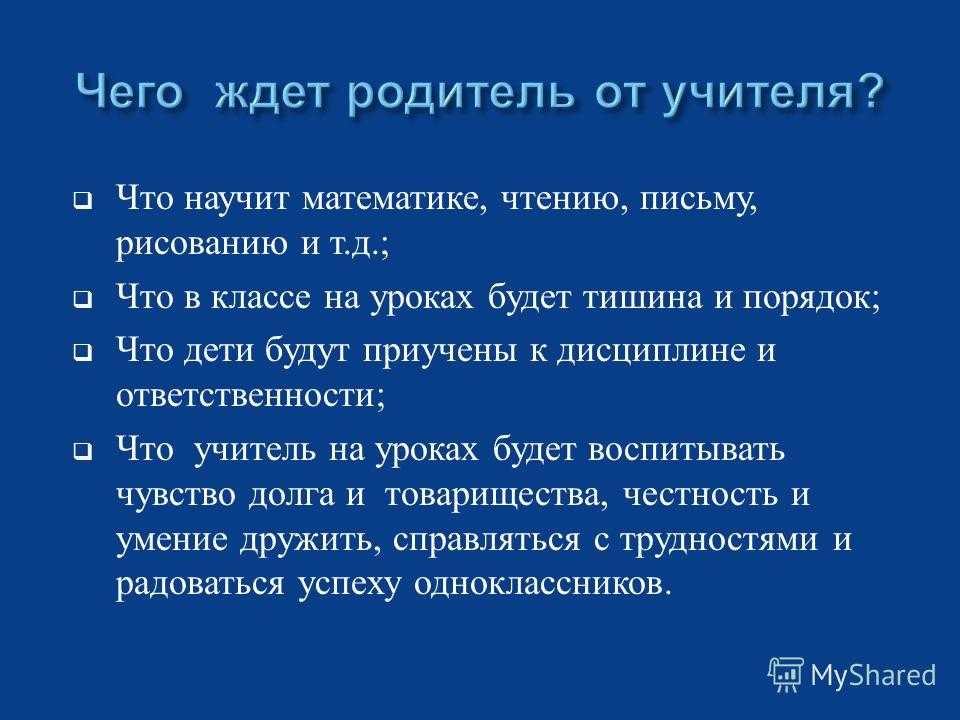 Чего ждет родитель от учителя?

Что научит математике, чтению, письму, рисованию и т.д.;

Что в классе на уроках будет тишина и порядок;

Что дети будут приучены к дисциплине и ответственности;

Что учитель на уроках будет воспитывать чувство долга и товарищества, честность и умение дружить, справляться с трудностями и радоваться успеху одноклассников.

MyShared